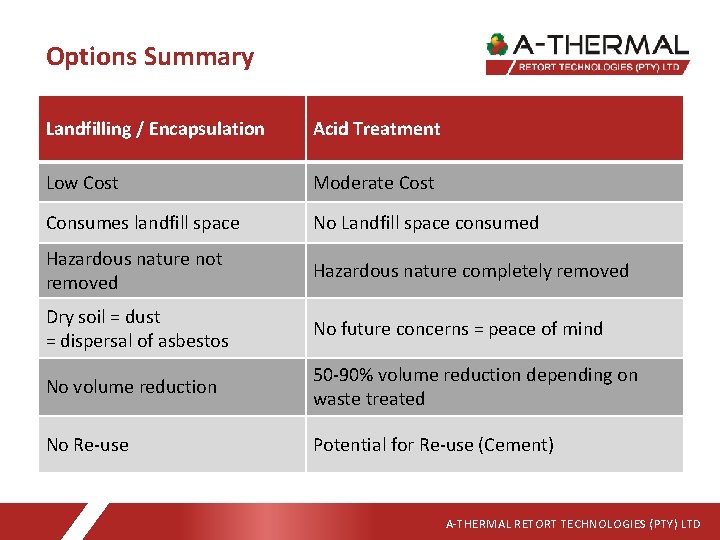 Options Summary

A-THERMAL
RETORT TECHNOLOGIES (PTY) LTD

| Landfilling / Encapsulation | Acid Treatment |
|---|---|
| Low Cost | Moderate Cost |
| Consumes landfill space | No Landfill space consumed |
| Hazardous nature not removed | Hazardous nature completely removed |
| Dry soil = dust = dispersal of asbestos | No future concerns = peace of mind |
| No volume reduction | 50-90% volume reduction depending on waste treated |
| No Re-use | Potential for Re-use (Cement) |

A-THERMAL RETORT TECHNOLOGIES (PTY) LTD